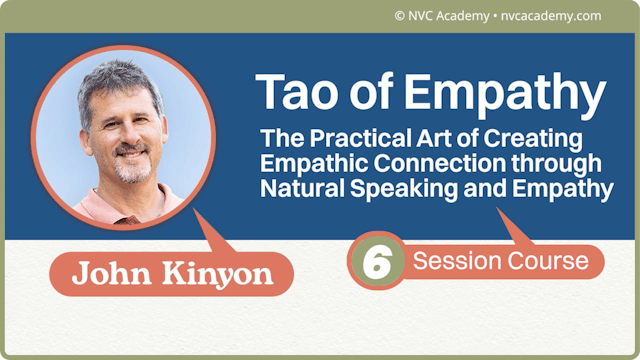 © NVC Academy • nvcacademy.com

Tao of Empathy

The Practical Art of Creating Empathic Connection through Natural Speaking and Empathy

John Kinyon

6 Session Course